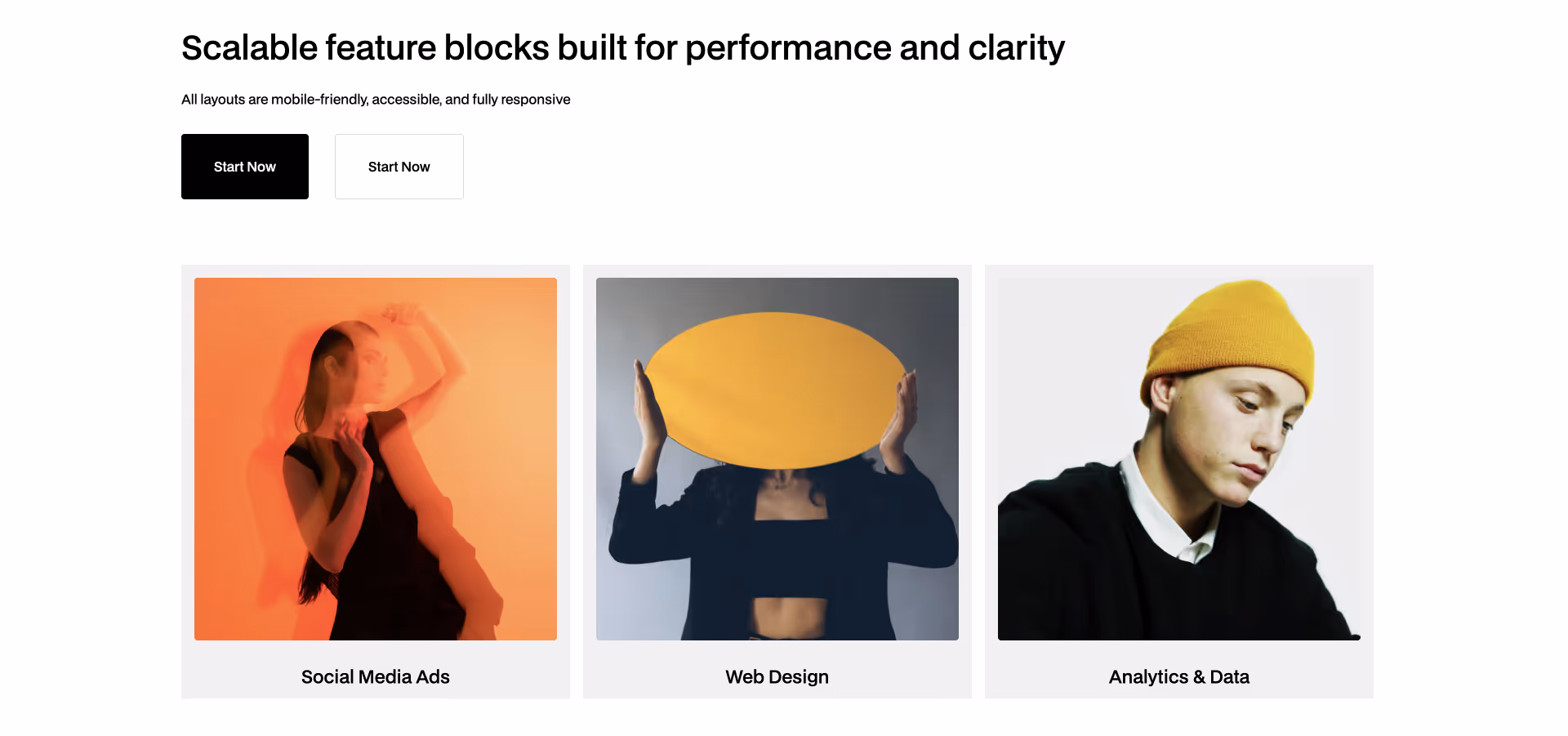 Scalable feature blocks built for performance and clarity

All layouts are mobile-friendly, accessible, and fully responsive

Start Now

Start Now

Social Media Ads

Web Design

Analytics & Data